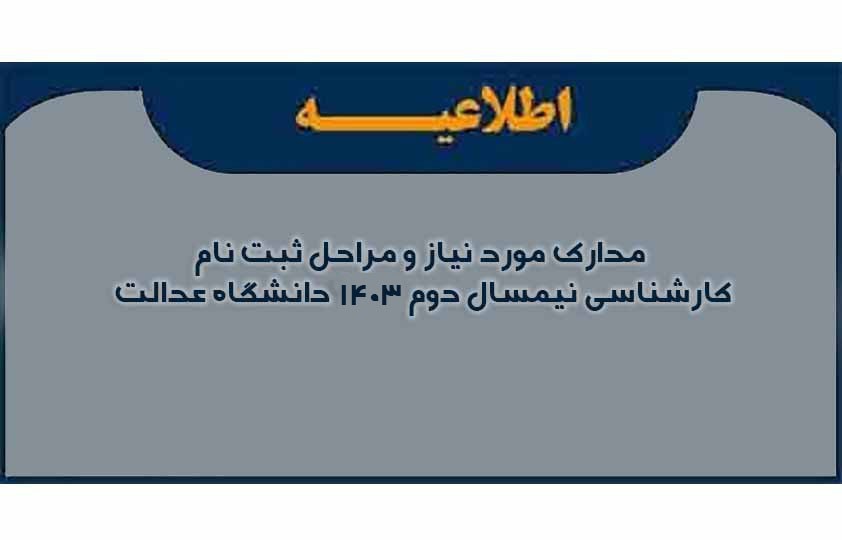 اطلاعیه

مدارک مورد نیاز و مراحل ثبت نام
کارشناسی نیمسال دوم ۱۴۰۳ دانشگاه عدالت